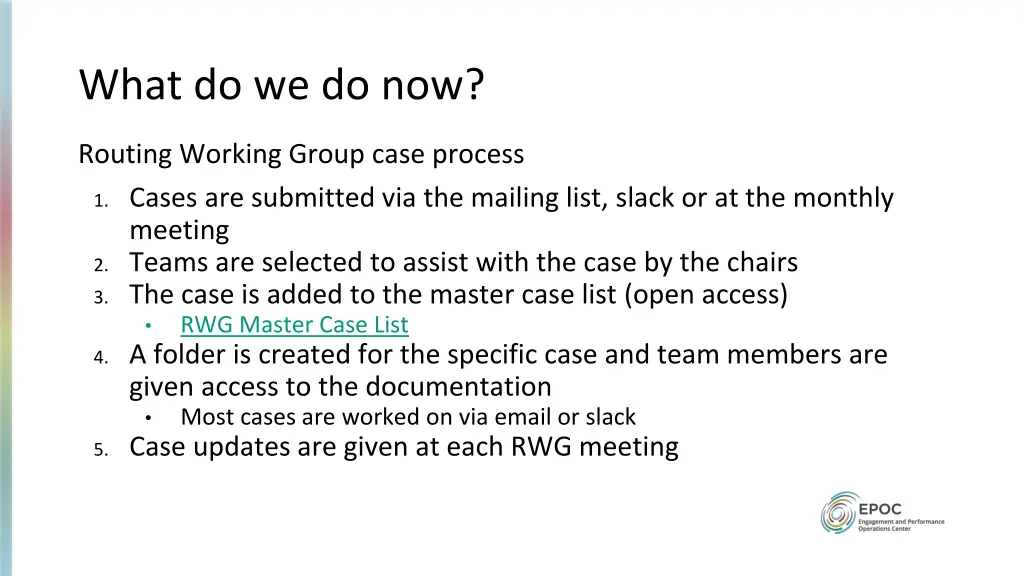 What do we do now?

Routing Working Group case process

1. Cases are submitted via the mailing list, slack or at the monthly meeting
2. Teams are selected to assist with the case by the chairs
3. The case is added to the master case list (open access)
   • RWG Master Case List
4. A folder is created for the specific case and team members are given access to the documentation
   • Most cases are worked on via email or slack
5. Case updates are given at each RWG meeting

EPOC
Engagement and Performance Operations Center